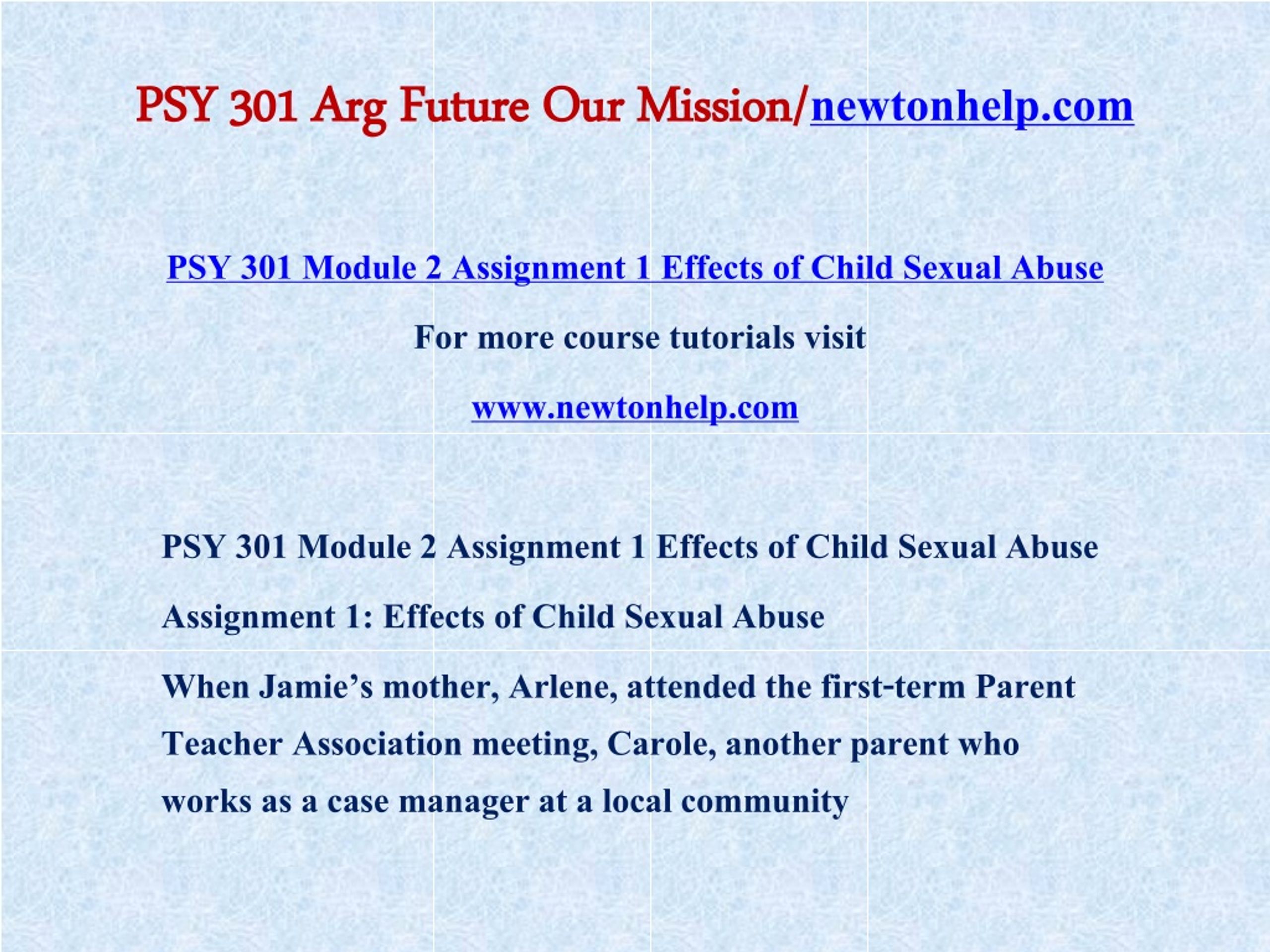 PSY 301 Arg Future Our Mission/newtonhelp.com

PSY 301 Module 2 Assignment 1 Effects of Child Sexual Abuse

For more course tutorials visit

www.newtonhelp.com

PSY 301 Module 2 Assignment 1 Effects of Child Sexual Abuse

Assignment 1: Effects of Child Sexual Abuse

When Jamie's mother, Arlene, attended the first-term Parent Teacher Association meeting, Carole, another parent who works as a case manager at a local community